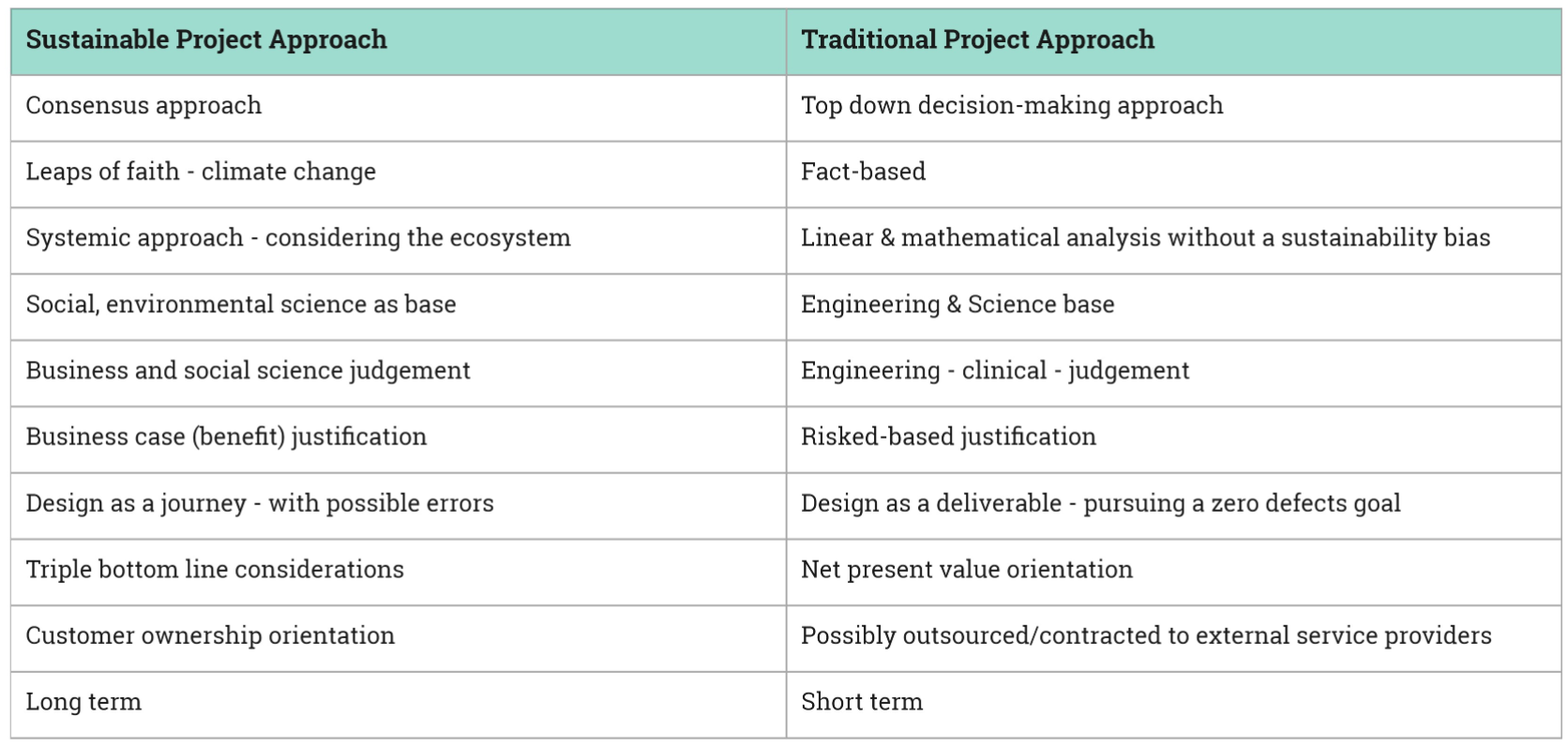 | Sustainable Project Approach | Traditional Project Approach |
|---|---|
| Consensus approach | Top down decision-making approach |
| Leaps of faith - climate change | Fact-based |
| Systemic approach - considering the ecosystem | Linear & mathematical analysis without a sustainability bias |
| Social, environmental science as base | Engineering & Science base |
| Business and social science judgement | Engineering - clinical - judgement |
| Business case (benefit) justification | Risked-based justification |
| Design as a journey - with possible errors | Design as a deliverable - pursuing a zero defects goal |
| Triple bottom line considerations | Net present value orientation |
| Customer ownership orientation | Possibly outsourced/contracted to external service providers |
| Long term | Short term |